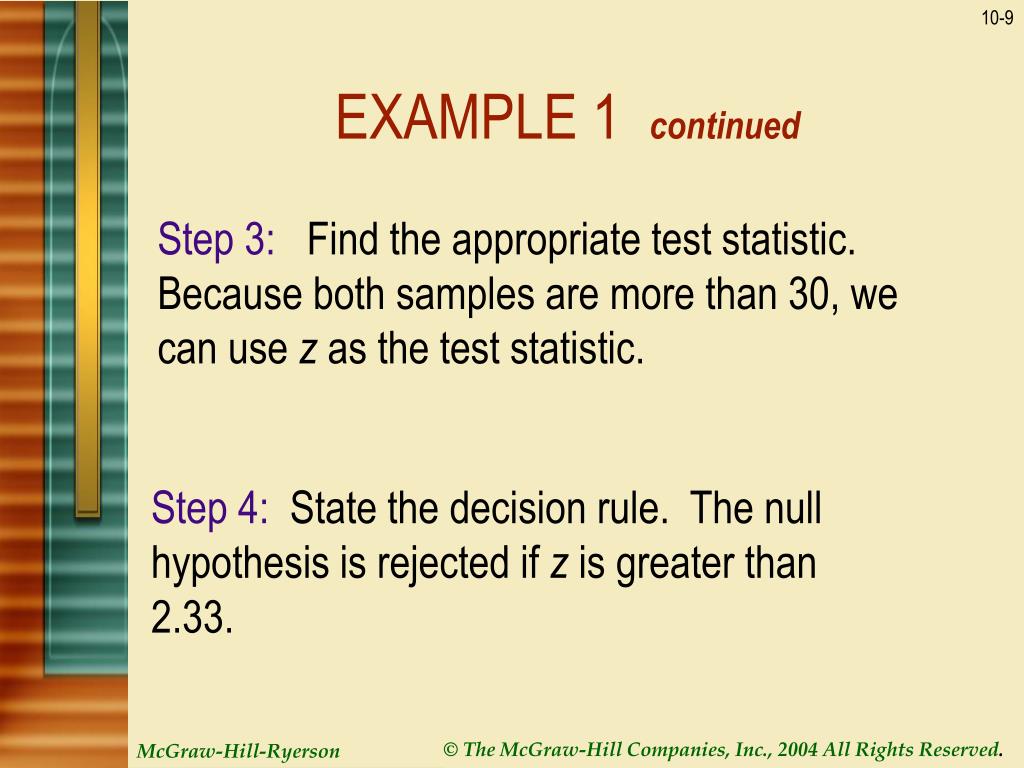 10-9

EXAMPLE 1 continued

Step 3: Find the appropriate test statistic. Because both samples are more than 30, we can use z as the test statistic.

Step 4: State the decision rule. The null hypothesis is rejected if z is greater than 2.33.

McGraw-Hill-Ryerson

© The McGraw-Hill Companies, Inc., 2004 All Rights Reserved.